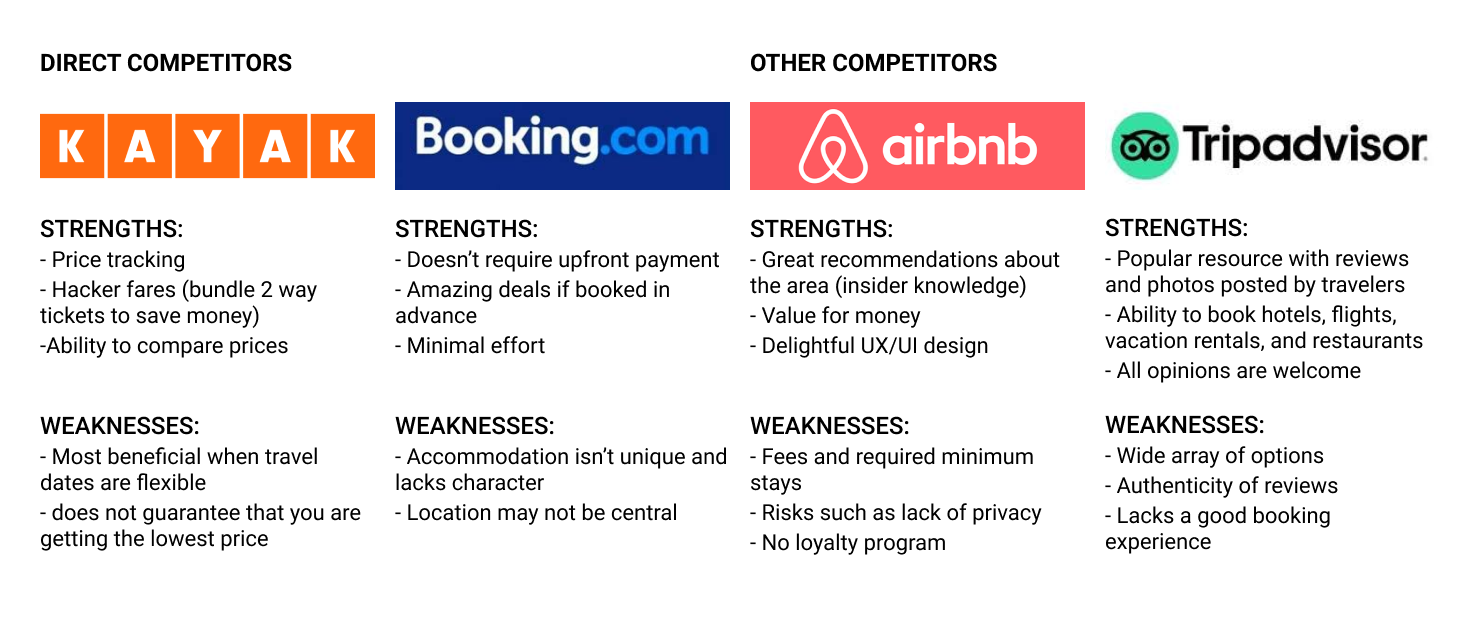 DIRECT COMPETITORS

KAYAK

STRENGTHS:
- Price tracking
- Hacker fares (bundle 2 way tickets to save money)
-Ability to compare prices

WEAKNESSES:
- Most beneficial when travel dates are flexible
- does not guarantee that you are getting the lowest price

Booking.com

STRENGTHS:
- Doesn't require upfront payment
- Amazing deals if booked in advance
- Minimal effort

WEAKNESSES:
- Accommodation isn't unique and lacks character
- Location may not be central

OTHER COMPETITORS

airbnb

STRENGTHS:
- Great recommendations about the area (insider knowledge)
- Value for money
- Delightful UX/UI design

WEAKNESSES:
- Fees and required minimum stays
- Risks such as lack of privacy
- No loyalty program

Tripadvisor

STRENGTHS:
- Popular resource with reviews and photos posted by travelers
- Ability to book hotels, flights, vacation rentals, and restaurants
- All opinions are welcome

WEAKNESSES:
- Wide array of options
- Authenticity of reviews
- Lacks a good booking experience